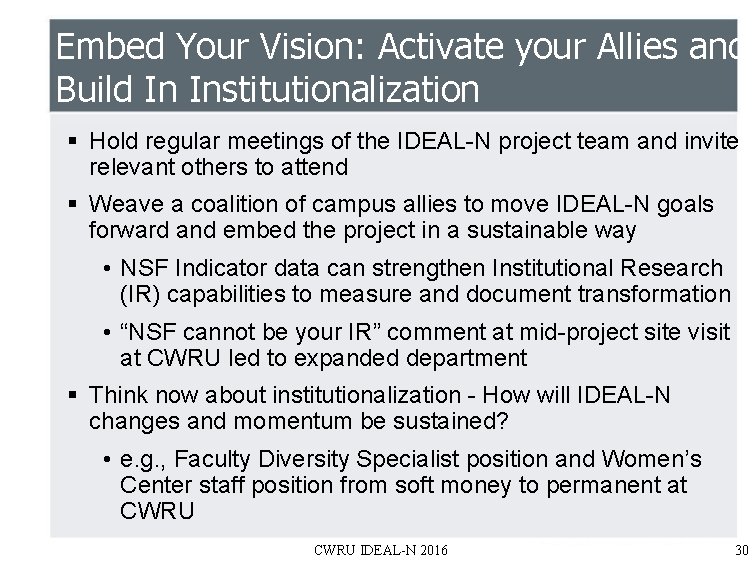 Embed Your Vision: Activate your Allies and Build In Institutionalization

▪ Hold regular meetings of the IDEAL-N project team and invite relevant others to attend

▪ Weave a coalition of campus allies to move IDEAL-N goals forward and embed the project in a sustainable way

• NSF Indicator data can strengthen Institutional Research (IR) capabilities to measure and document transformation

• “NSF cannot be your IR” comment at mid-project site visit at CWRU led to expanded department

▪ Think now about institutionalization - How will IDEAL-N changes and momentum be sustained?

• e.g., Faculty Diversity Specialist position and Women’s Center staff position from soft money to permanent at CWRU

CWRU IDEAL-N 2016

30